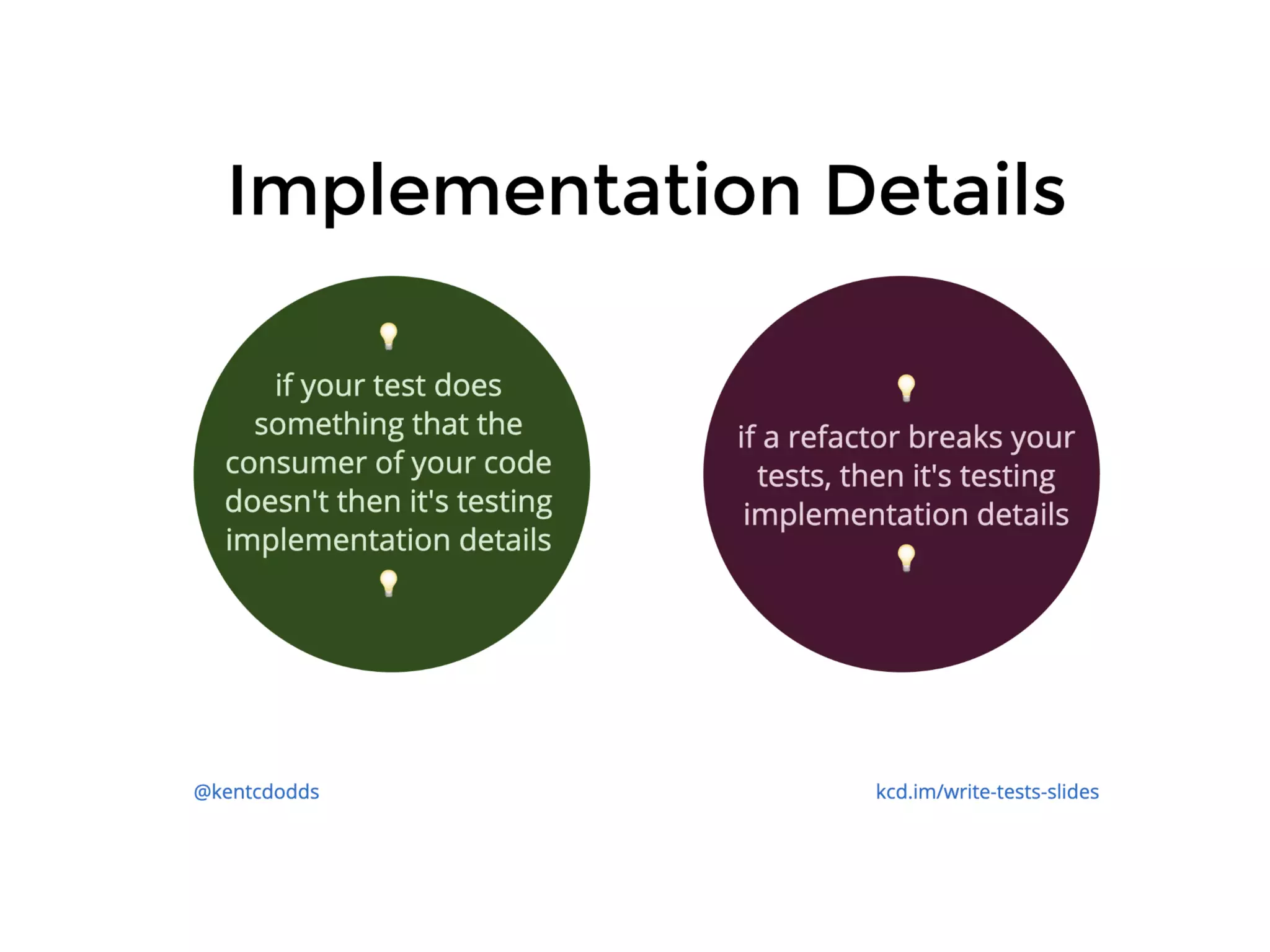 Implementation Details

💡
if your test does something that the consumer of your code doesn't then it's testing implementation details
💡

💡
if a refactor breaks your tests, then it's testing implementation details
💡

@kentcdodds

kcd.im/write-tests-slides